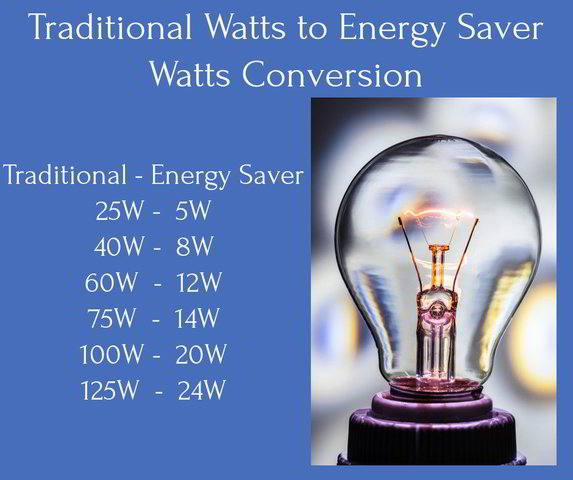 Traditional Watts to Energy Saver Watts Conversion

Traditional - Energy Saver
25W - 5W
40W - 8W
60W - 12W
75W - 14W
100W - 20W
125W - 24W